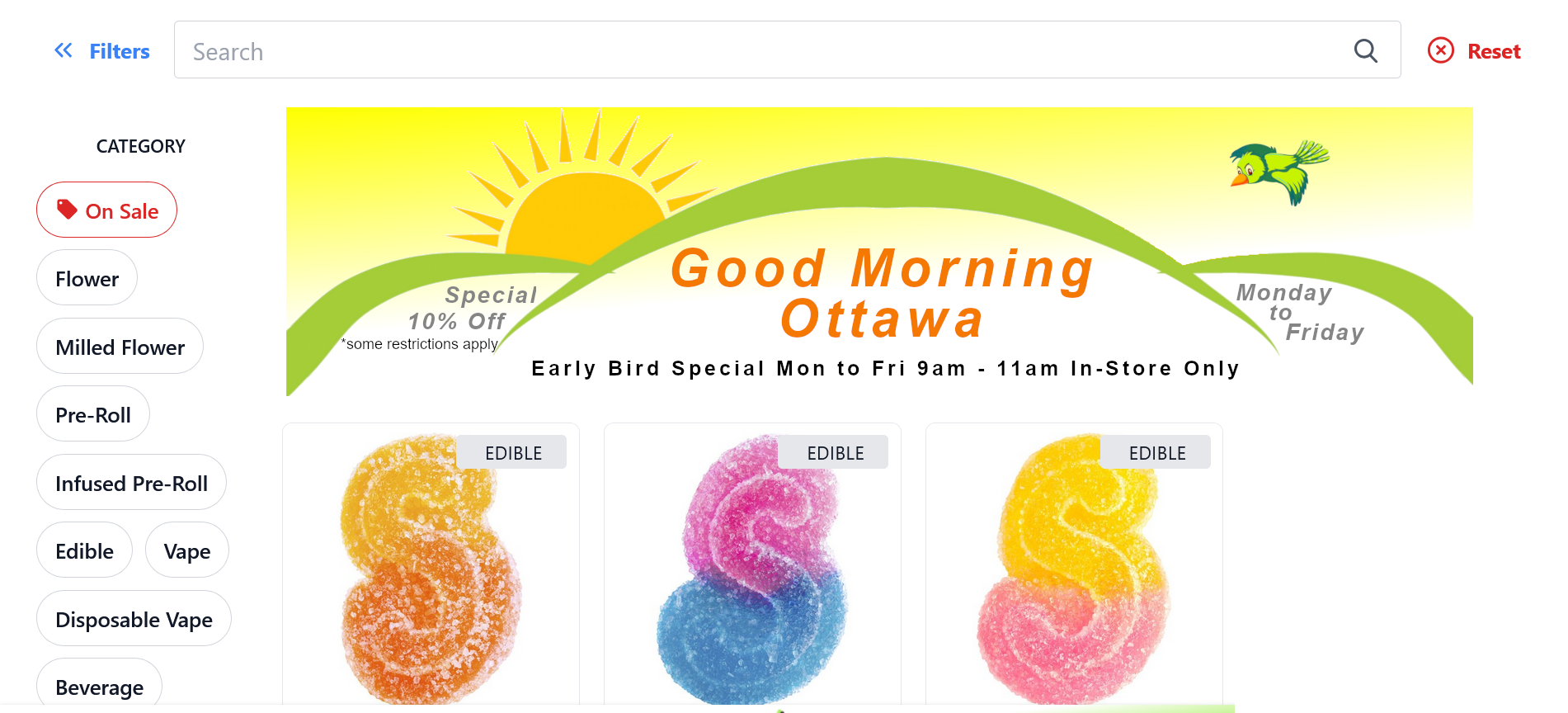 Filters

Search

Reset

CATEGORY

On Sale

Flower

Milled Flower

Pre-Roll

Infused Pre-Roll

Edible

Vape

Disposable Vape

Beverage

Special
10% Off
*some restrictions apply

Good Morning
Ottawa

Monday
to
Friday

Early Bird Special Mon to Fri 9am - 11am In-Store Only

EDIBLE

EDIBLE

EDIBLE